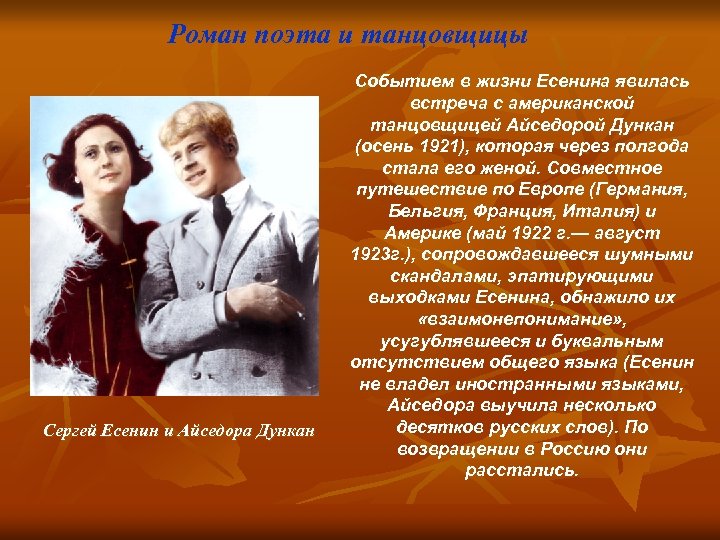 Роман поэта и танцовщицы

Событием в жизни Есенина явилась встреча с американской танцовщицей Айседорой Дункан (осень 1921), которая через полгода стала его женой. Совместное путешествие по Европе (Германия, Бельгия, Франция, Италия) и Америке (май 1922 г.— август 1923г.), сопровождавшееся шумными скандалами, эпатирующими выходками Есенина, обнажило их «взаимонепонимание», усугублявшееся и буквальным отсутствием общего языка (Есенин не владел иностранными языками, Айседора выучила несколько десятков русских слов). По возвращении в Россию они расстались.

Сергей Есенин и Айседора Дункан